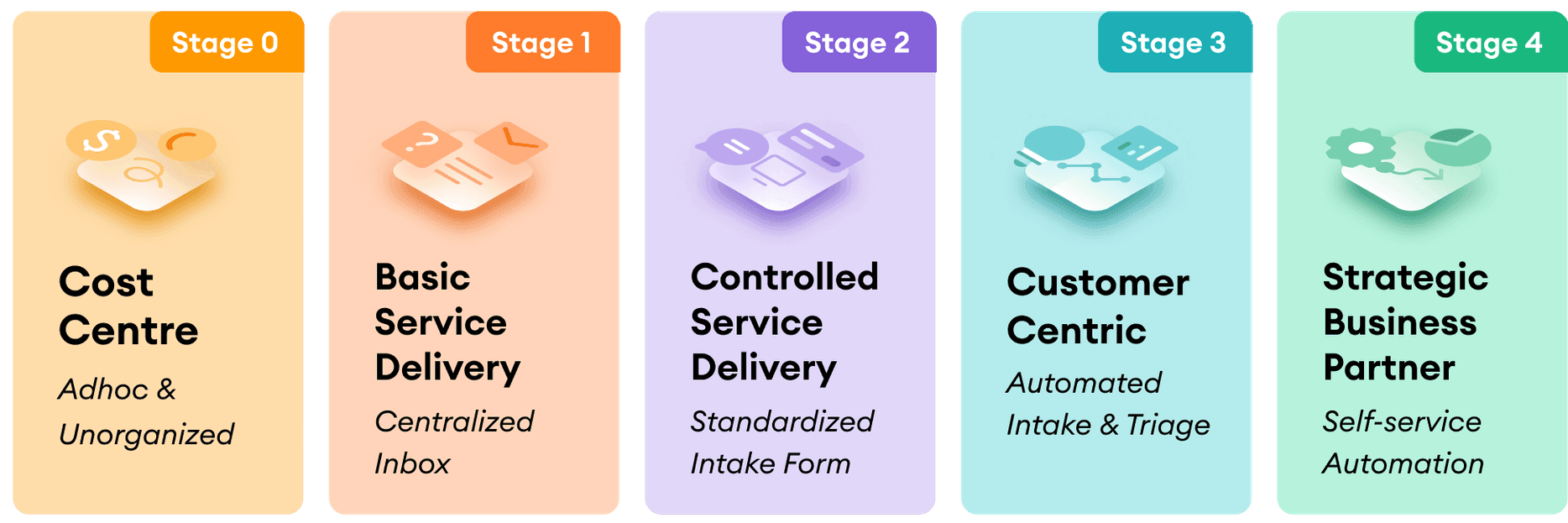 Stage 0

Cost Centre

Adhoc & Unorganized

Stage 1

Basic Service Delivery

Centralized Inbox

Stage 2

Controlled Service Delivery

Standardized Intake Form

Stage 3

Customer Centric

Automated Intake & Triage

Stage 4

Strategic Business Partner

Self-service Automation